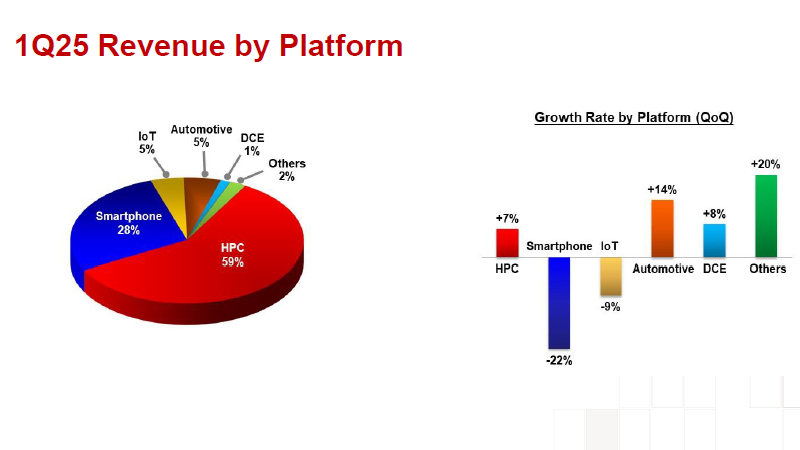 1Q25 Revenue by Platform

IoT
5%

Automotive
5%

DCE
1%

Others
2%

Smartphone
28%

HPC
59%

Growth Rate by Platform (QoQ)

+7%
HPC

Smartphone
-22%

IoT
-9%

+14%
Automotive

+8%
DCE

+20%
Others